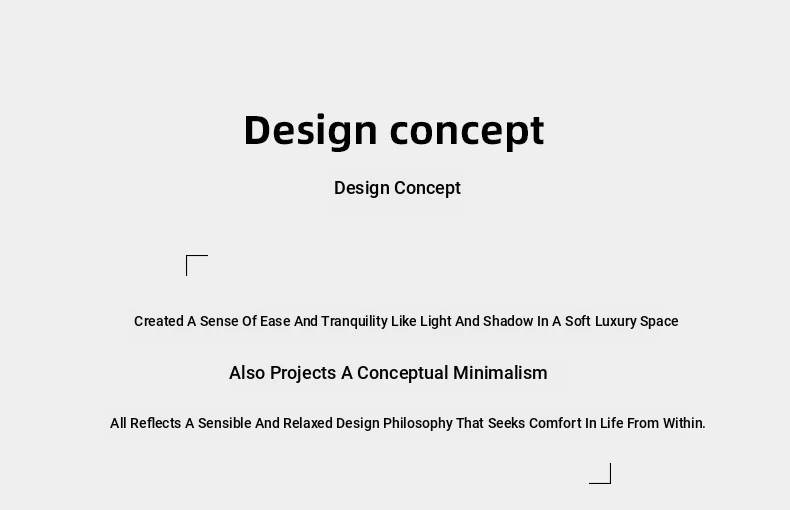 Design concept

Design Concept

Created A Sense Of Ease And Tranquility Like Light And Shadow In A Soft Luxury Space

Also Projects A Conceptual Minimalism

All Reflects A Sensible And Relaxed Design Philosophy That Seeks Comfort In Life From Within.